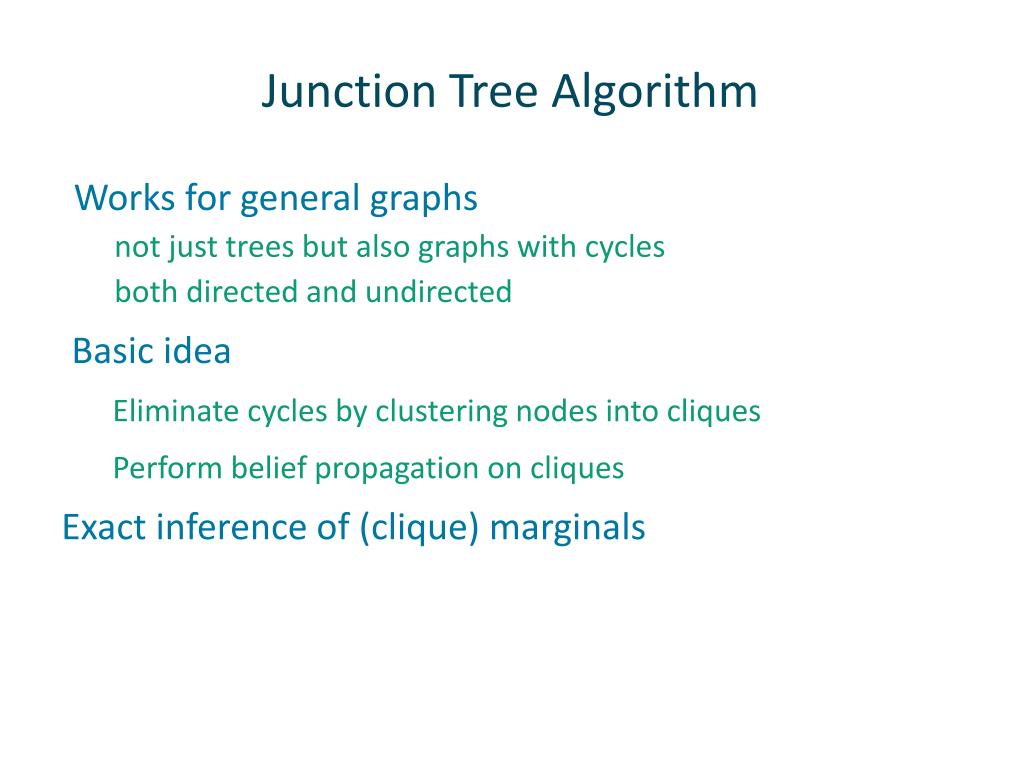 Junction Tree Algorithm

Works for general graphs

not just trees but also graphs with cycles

both directed and undirected

Basic idea

Eliminate cycles by clustering nodes into cliques

Perform belief propagation on cliques

Exact inference of (clique) marginals